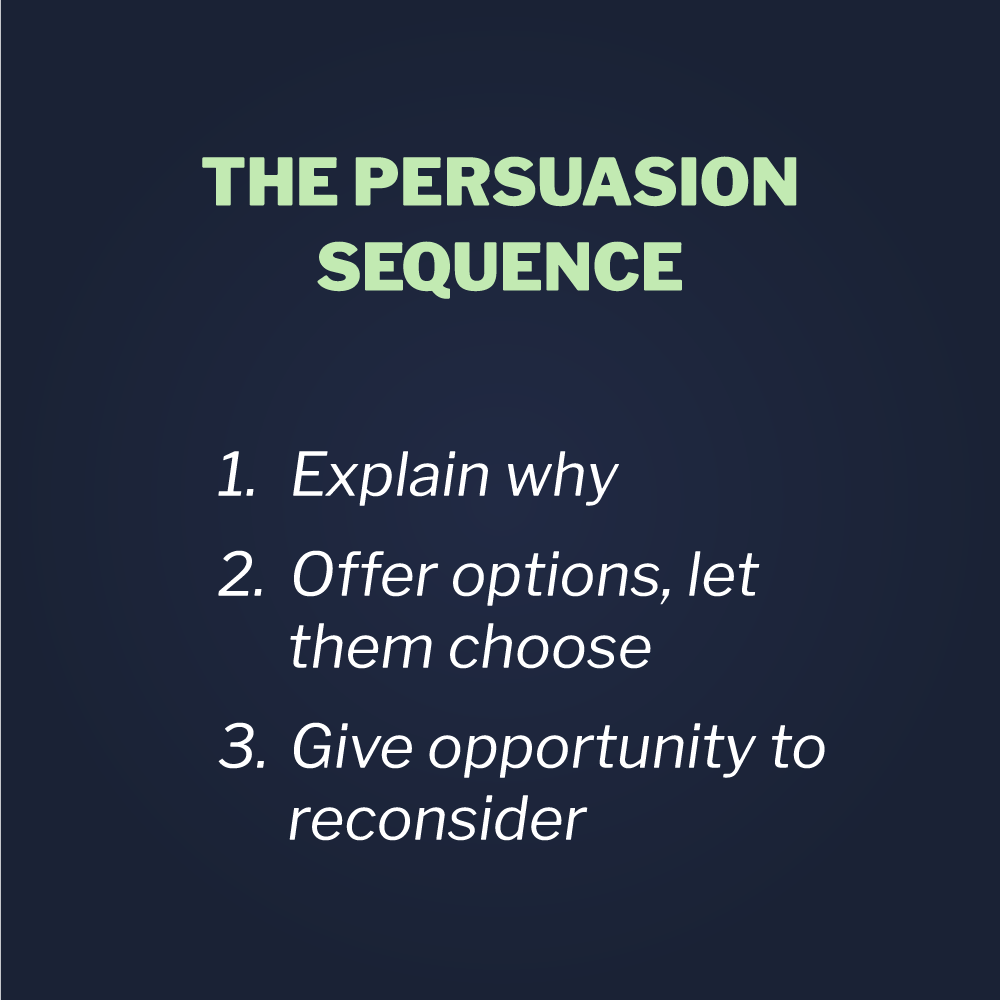 THE PERSUASION SEQUENCE

1. Explain why
2. Offer options, let them choose
3. Give opportunity to reconsider